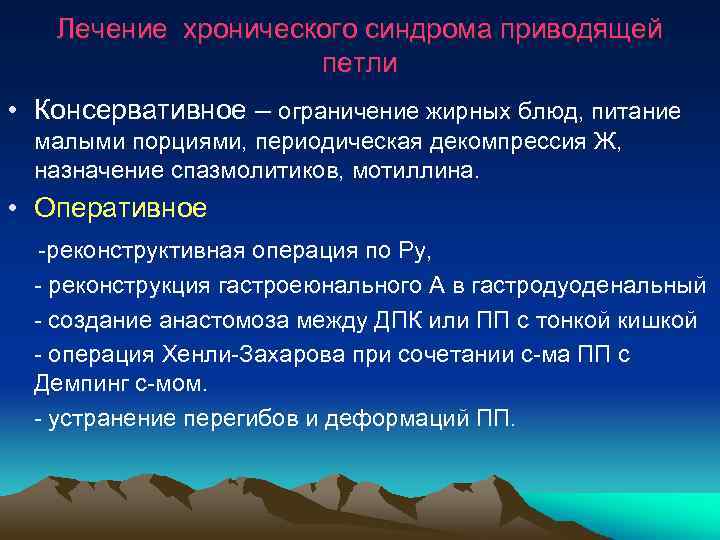 Лечение хронического синдрома приводящей петли

• Консервативное – ограничение жирных блюд, питание малыми порциями, периодическая декомпрессия Ж, назначение спазмолитиков, мотиллина.

• Оперативное

-реконструктивная операция по Ру,

- реконструкция гастроеюнального А в гастродуоденальный

- создание анастомоза между ДПК или ПП с тонкой кишкой

- операция Хенли-Захарова при сочетании с-ма ПП с Демпинг с-мом.

- устранение перегибов и деформаций ПП.